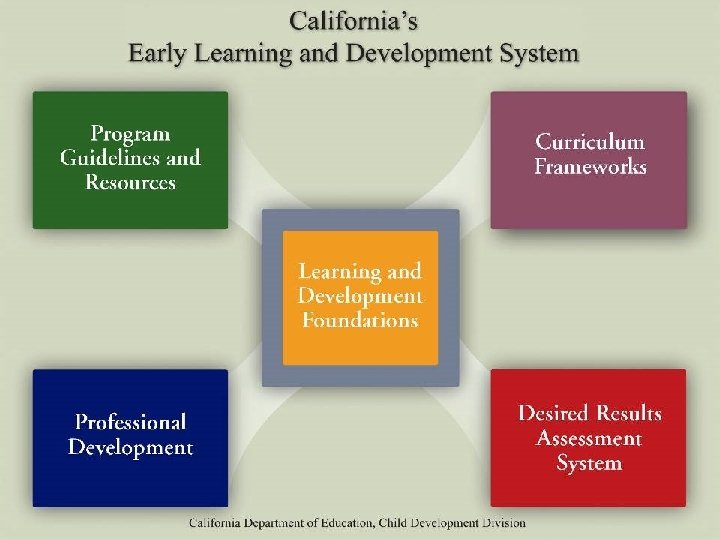 California's
Early Learning and Development System

Program Guidelines and Resources

Curriculum Frameworks

Learning and Development Foundations

Professional Development

Desired Results Assessment System

California Department of Education, Child Development Division